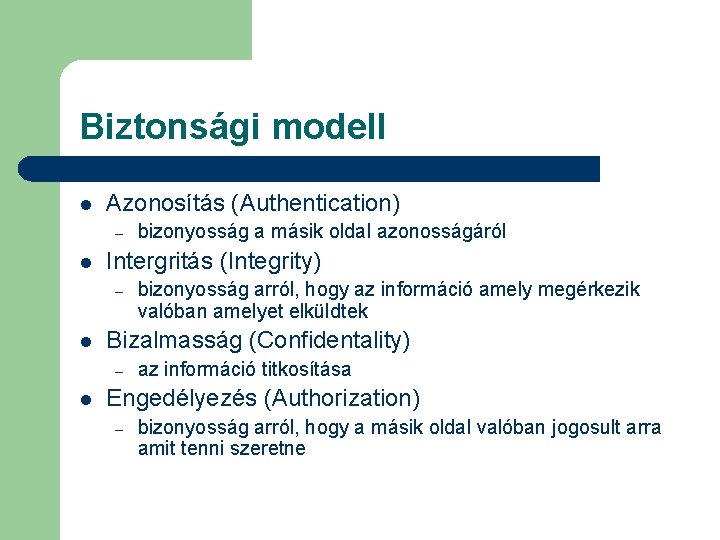 Biztonsági modell

- Azonosítás (Authentication)
  – bizonyosság a másik oldal azonosságáról
- Intergritás (Integrity)
  – bizonyosság arról, hogy az információ amely megérkezik valóban amelyet elküldtek
- Bizalmasság (Confidentality)
  – az információ titkosítása
- Engedélyezés (Authorization)
  – bizonyosság arról, hogy a másik oldal valóban jogosult arra amit tenni szeretne